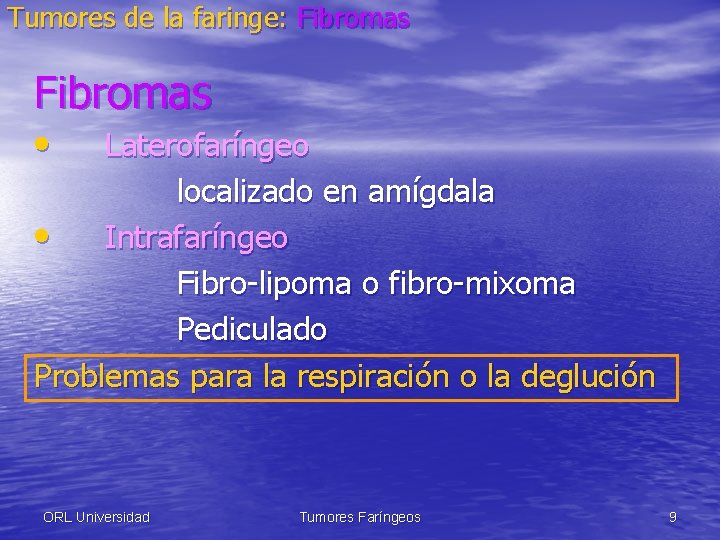 Tumores de la faringe: Fibromas

Fibromas

• Laterofaríngeo

localizado en amígdala

• Intrafaríngeo

Fibro-lipoma o fibro-mixoma

Pediculado

Problemas para la respiración o la deglución

ORL Universidad

Tumores Faríngeos

9